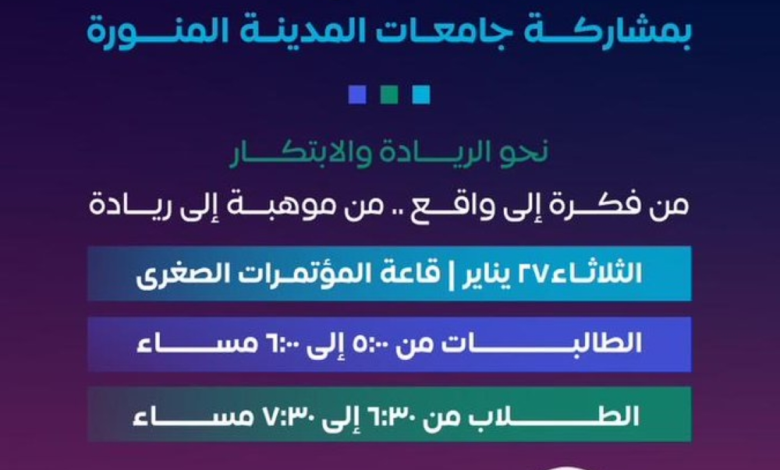 بمشاركة جامعات المدينة المنورة

نحو الريادة والابتكار

من فكرة إلى واقع .. من موهبة إلى ريادة

الثلاثاء ٢٧ يناير | قاعة المؤتمرات الصغرى

الطالبات من ٥:٠٠ إلى ٦:٠٠ مساء

الطلاب من ٦:٣٠ إلى ٧:٣٠ مساء